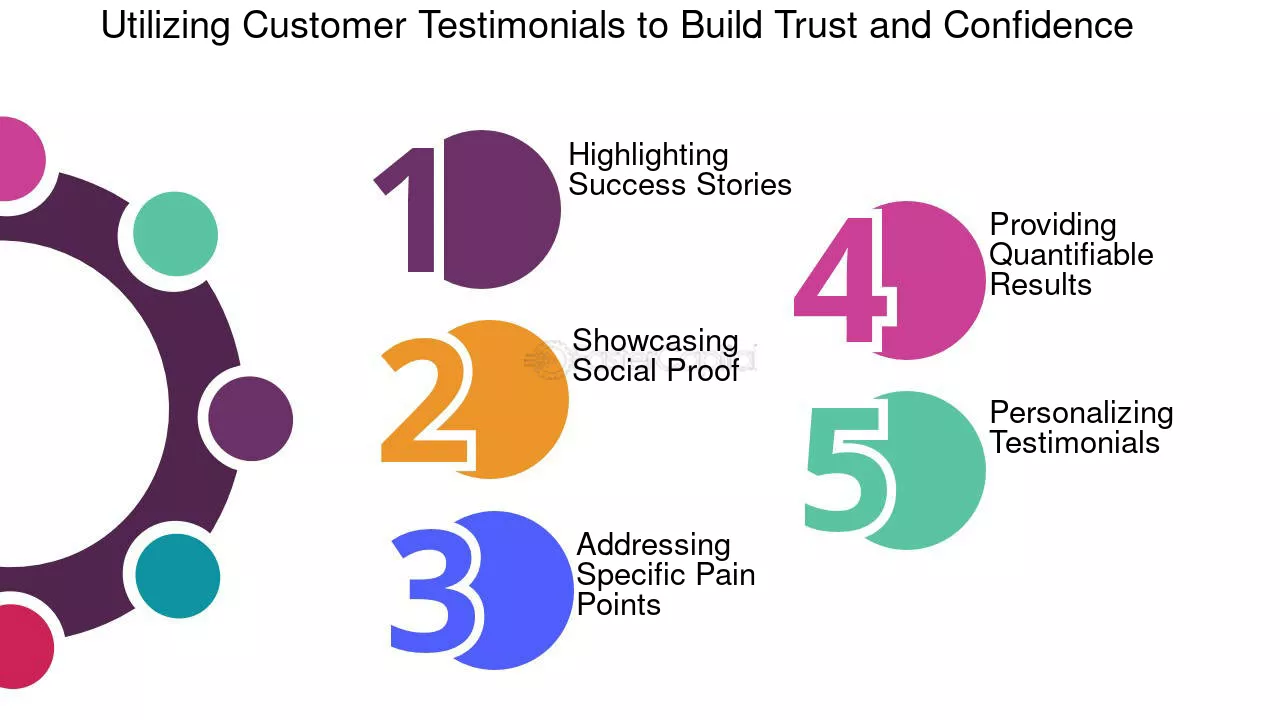 Utilizing Customer Testimonials to Build Trust and Confidence

1
Highlighting Success Stories

2
Showcasing Social Proof

3
Addressing Specific Pain Points

4
Providing Quantifiable Results

5
Personalizing Testimonials